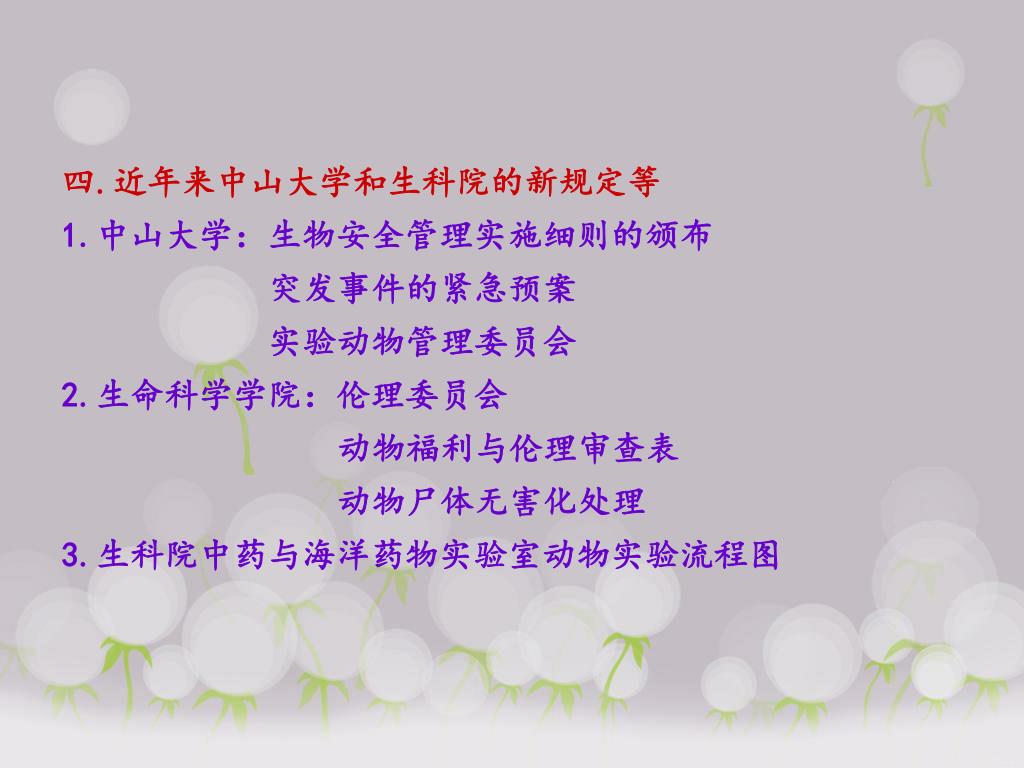 四. 近年来中山大学和生科院的新规定等

1. 中山大学：生物安全管理实施细则的颁布

突发事件的紧急预案

实验动物管理委员会

2. 生命科学学院：伦理委员会

动物福利与伦理审查表

动物尸体无害化处理

3. 生科院中药与海洋药物实验室动物实验流程图